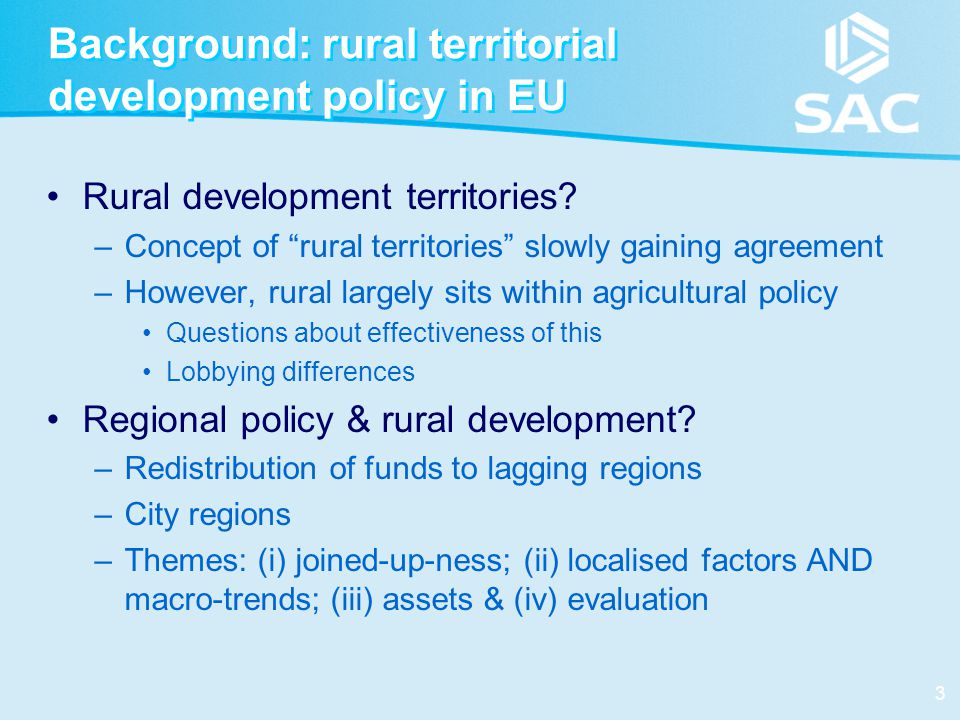 Background: rural territorial development policy in EU

SAC

• Rural development territories?
– Concept of “rural territories” slowly gaining agreement
– However, rural largely sits within agricultural policy
• Questions about effectiveness of this
• Lobbying differences

• Regional policy & rural development?
– Redistribution of funds to lagging regions
– City regions
– Themes: (i) joined-up-ness; (ii) localised factors AND macro-trends; (iii) assets & (iv) evaluation

3